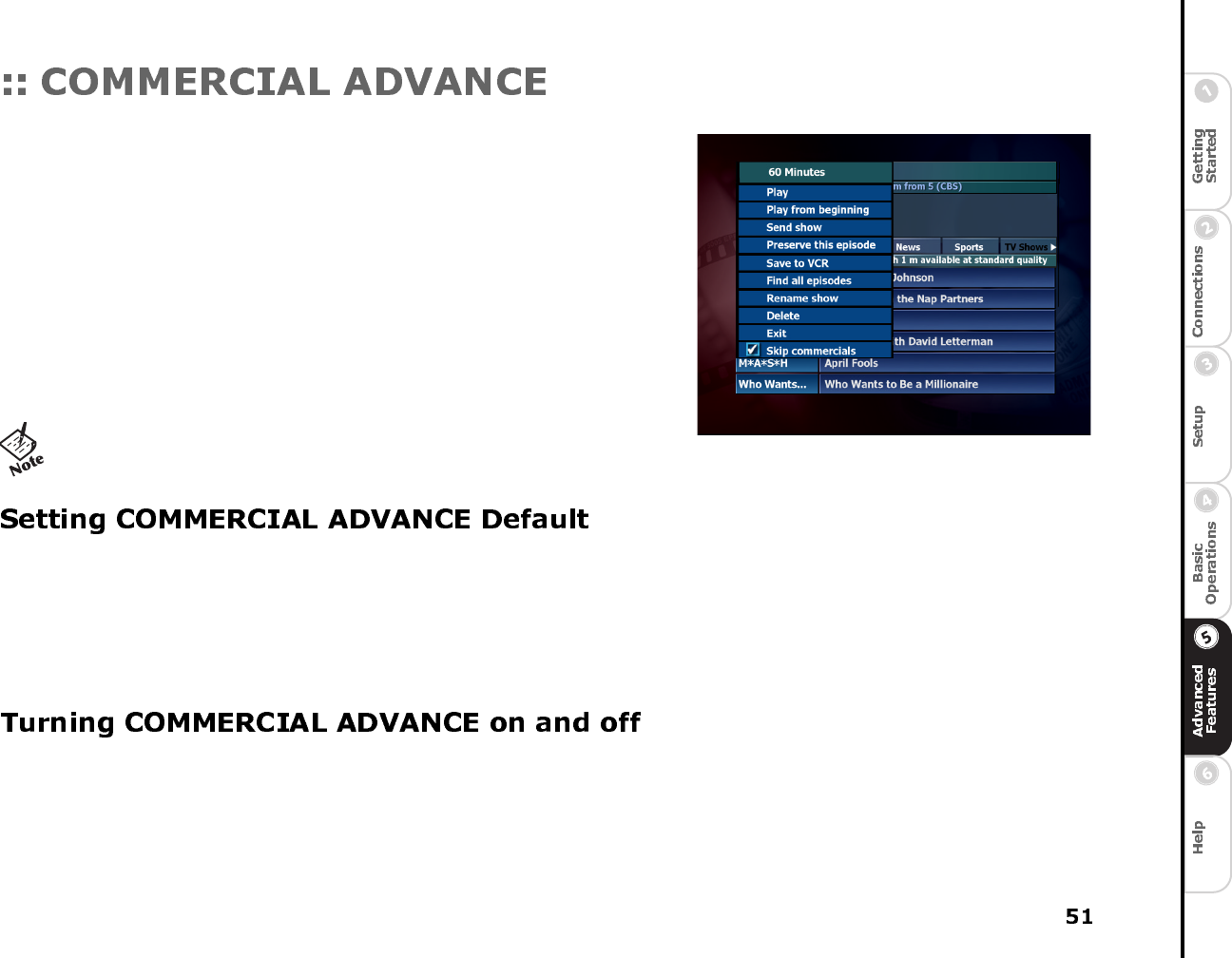 :: COMMERCIAL ADVANCE

60 Minutes
Play
Play from beginning
Send show
Preserve this episode
Save to VCR
Find all episodes
Rename show
Delete
Exit
Skip commercials

m from 5 (CBS)
News
Sports
TV Shows
h 1 m available at standard quality
Johnson
the Nap Partners
th David Letterman
M*A*S*H
April Fools
Who Wants...
Who Wants to Be a Millionaire

Note

Setting COMMERCIAL ADVANCE Default

Turning COMMERCIAL ADVANCE on and off

51

1 Getting Started
2 Connections
3 Setup
4 Basic Operations
5 Advanced Features
6 Help